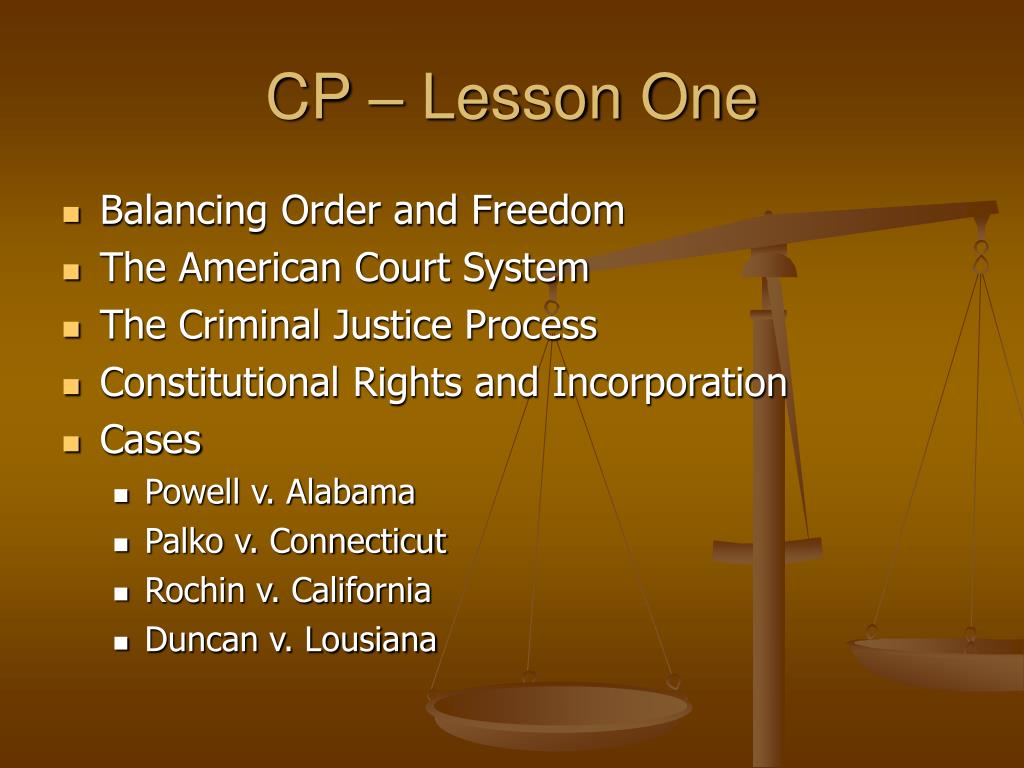 CP – Lesson One

- Balancing Order and Freedom
- The American Court System
- The Criminal Justice Process
- Constitutional Rights and Incorporation
- Cases
  - Powell v. Alabama
  - Palko v. Connecticut
  - Rochin v. California
  - Duncan v. Lousiana